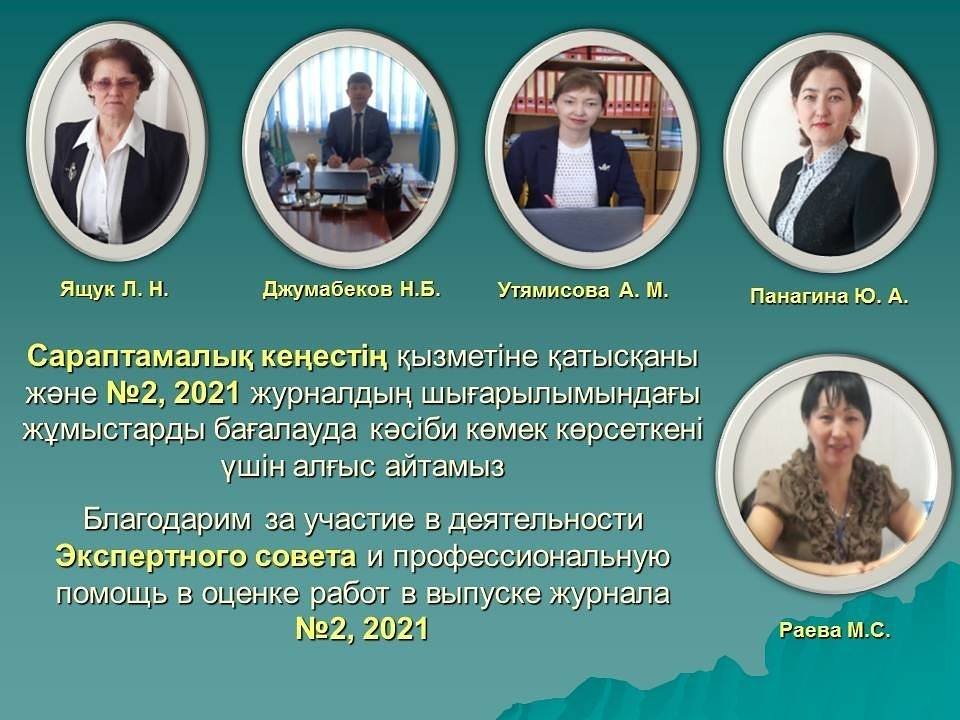 Ящук Л. Н.

Джумабеков Н.Б.

Утямисова А. М.

Панагина Ю. А.

Сараптамалық кеңестің қызметіне қатысқаны және №2, 2021 журналдың шығарылымындағы жұмыстарды бағалауда кәсіби көмек көрсеткені үшін алғыс айтамыз

Благодарим за участие в деятельности Экспертного совета и профессиональную помощь в оценке работ в выпуске журнала №2, 2021

Раева М.С.